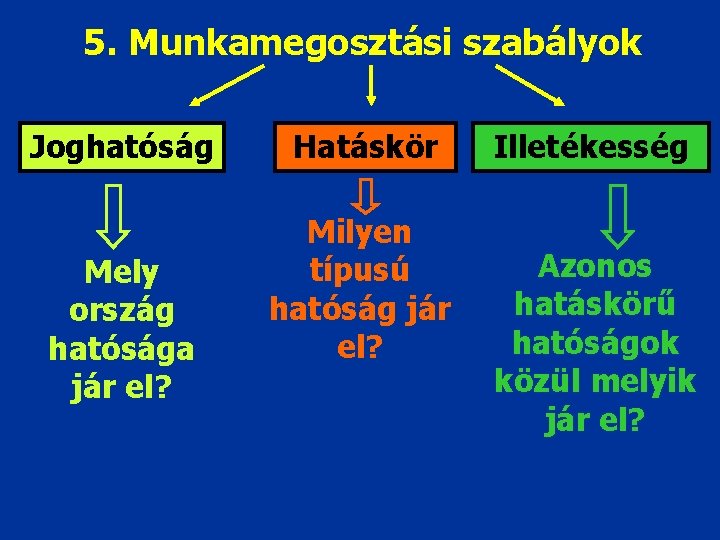 5. Munkamegosztási szabályok

Joghatóság

Hatáskör

Illetékesség

Mely ország hatósága jár el?

Milyen típusú hatóság jár el?

Azonos hatáskörű hatóságok közül melyik jár el?